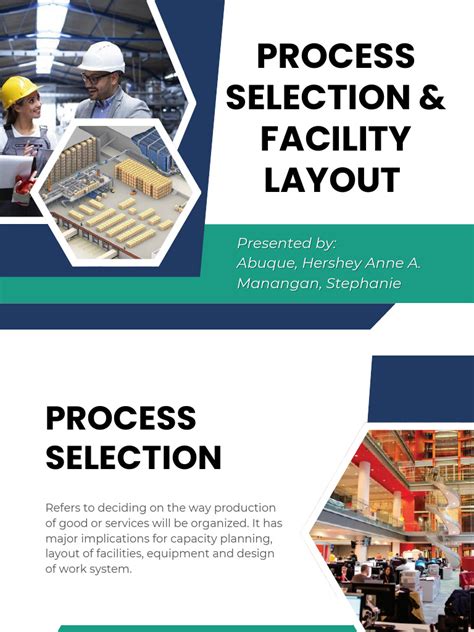 PROCESS SELECTION & FACILITY LAYOUT

Presented by:
Abuque, Hershey Anne A.
Manangan, Stephanie

PROCESS SELECTION

Refers to deciding on the way production of good or services will be organized. It has major implications for capacity planning, layout of facilities, equipment and design of work system.